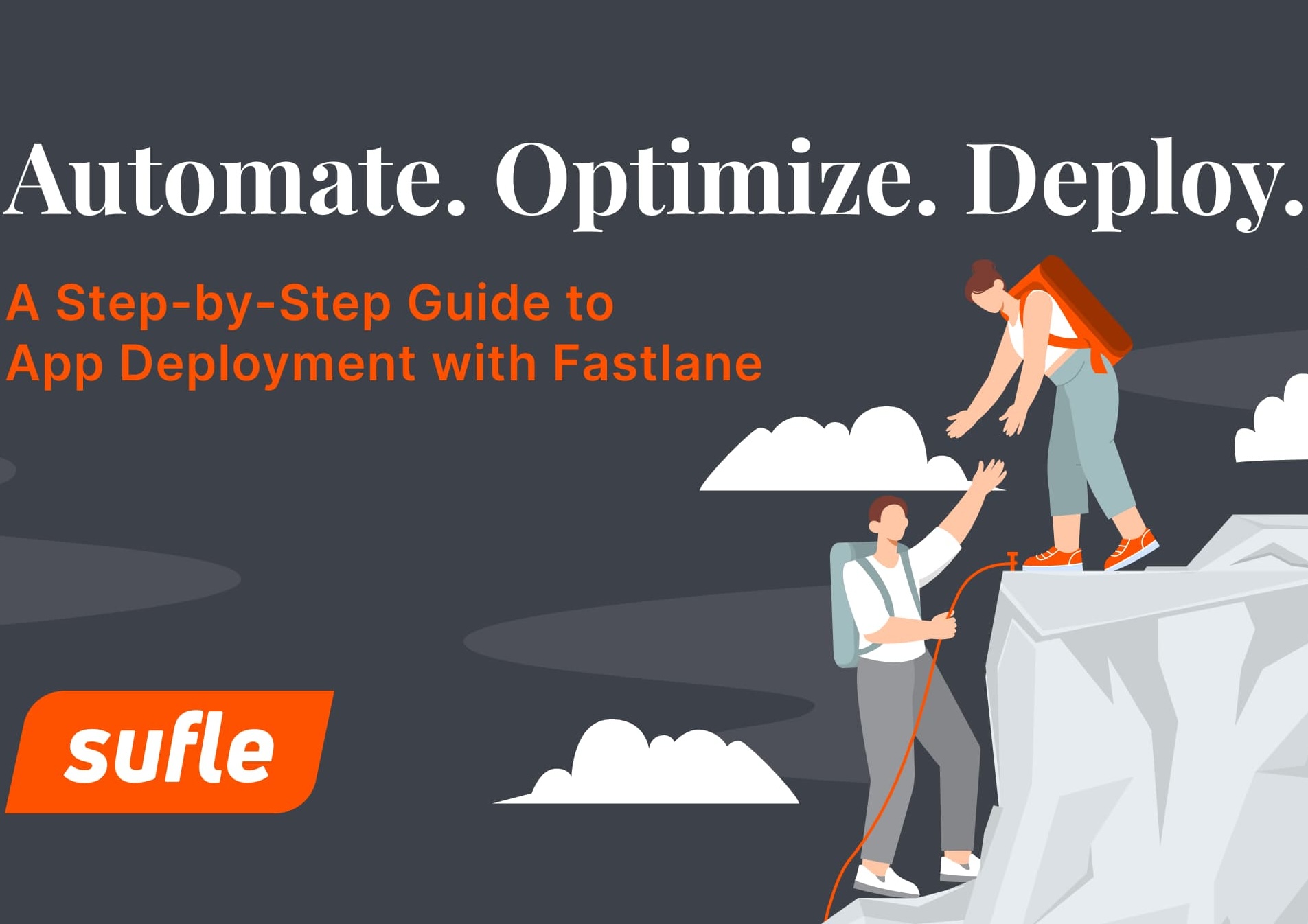 Automate. Optimize. Deploy.

A Step-by-Step Guide to App Deployment with Fastlane

sufle